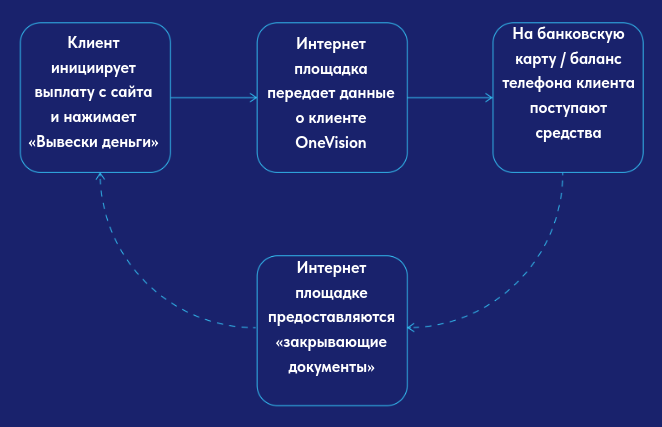 Клиент инициирует выплату с сайта и нажимает «Вывески деньги»

Интернет площадка передает данные о клиенте OneVision

На банковскую карту / баланс телефона клиента поступают средства

Интернет площадке предоставляются «закрывающие документы»